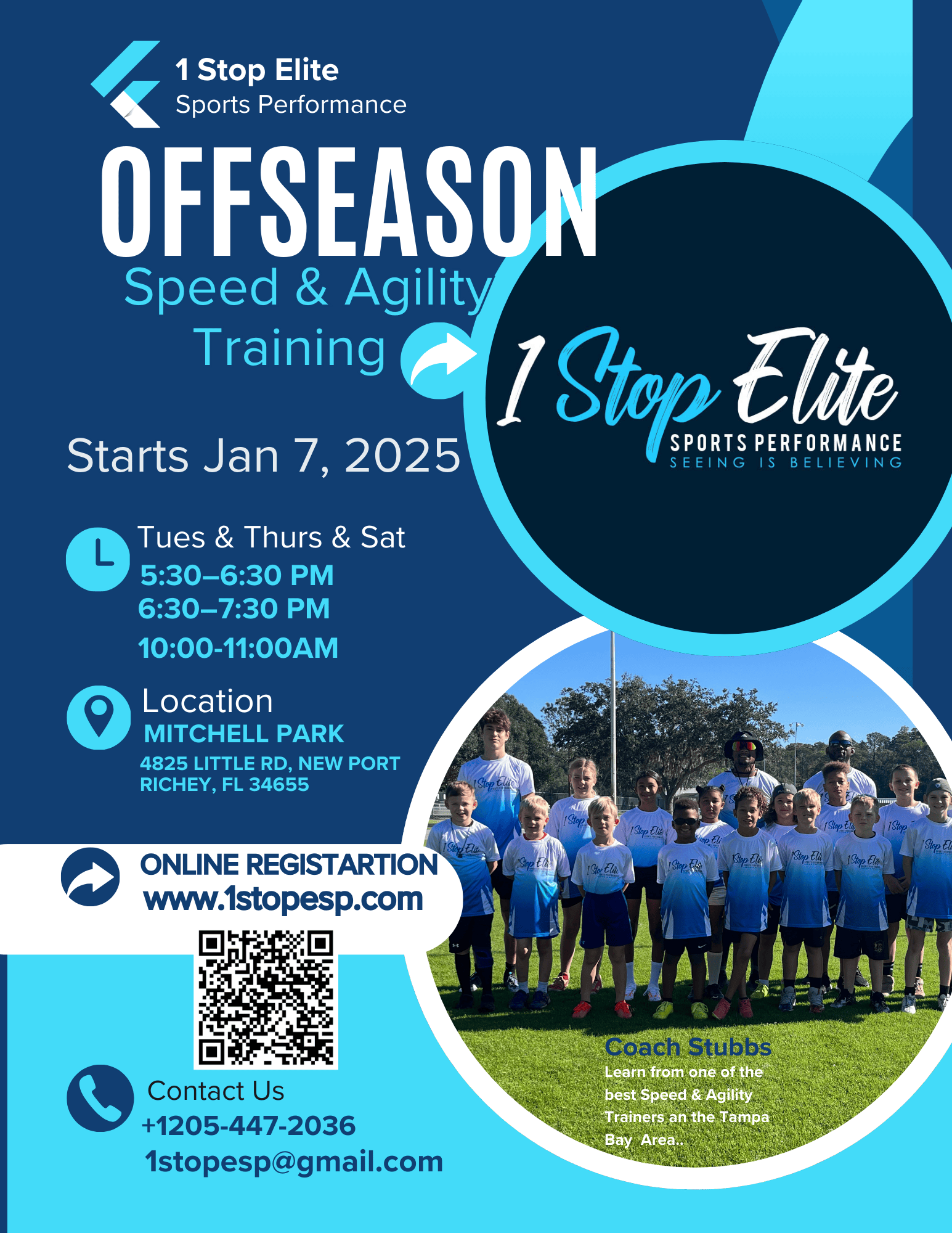 1 Stop Elite
Sports Performance

OFFSEASON
Speed & Agility
Training

1 Stop Elite
SPORTS PERFORMANCE
SEEING IS BELIEVING

Starts Jan 7, 2025

Tues & Thurs & Sat
5:30–6:30 PM
6:30–7:30 PM
10:00-11:00AM

Location
MITCHELL PARK
4825 LITTLE RD, NEW PORT RICHEY, FL 34655

ONLINE REGISTARTION
www.1stopesp.com

Contact Us
+1205-447-2036
1stopesp@gmail.com

Coach Stubbs
Learn from one of the best Speed & Agility Trainers an the Tampa Bay Area..